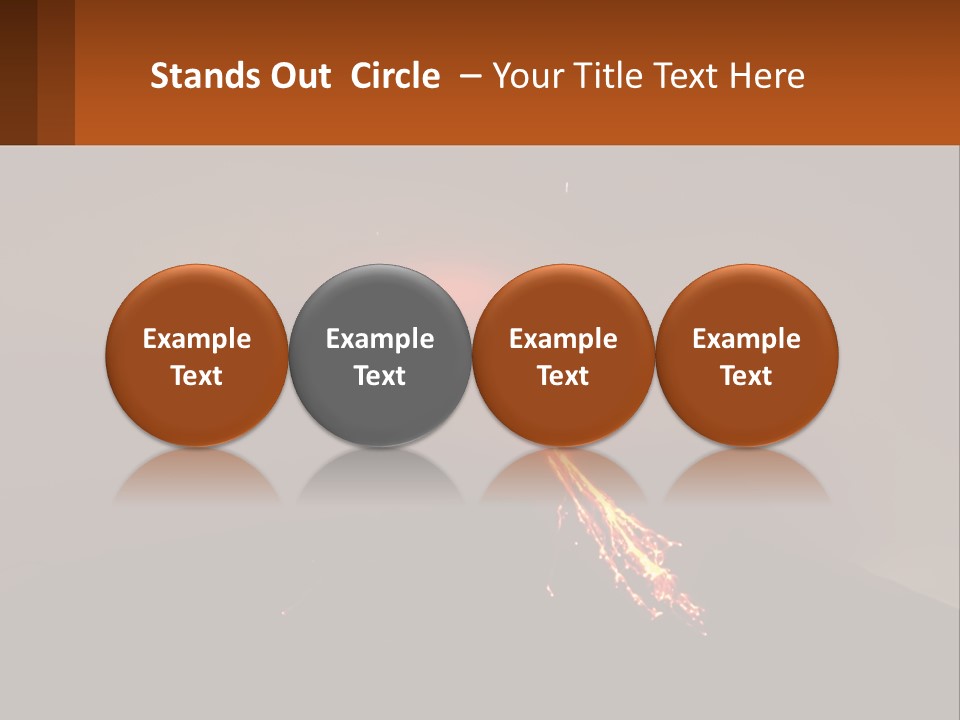 Stands Out Circle – Your Title Text Here

Example Text

Example Text

Example Text

Example Text